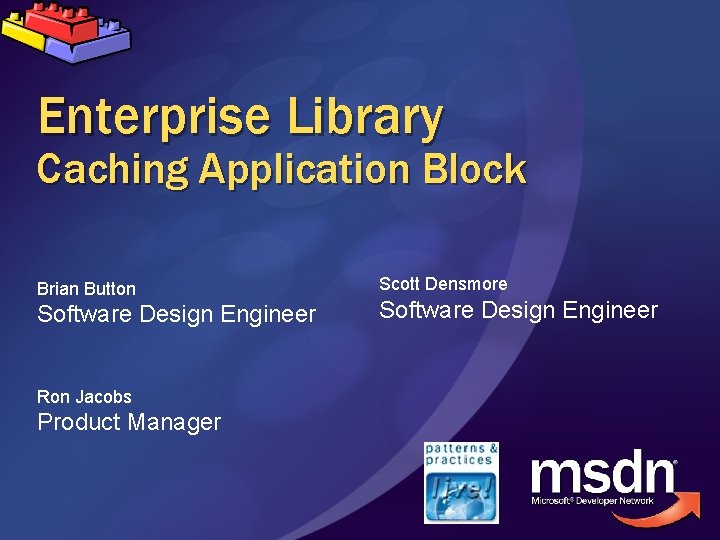 Enterprise Library
Caching Application Block

Brian Button
Software Design Engineer

Scott Densmore
Software Design Engineer

Ron Jacobs
Product Manager

patterns & practices
live!

msdn
Microsoft® Developer Network